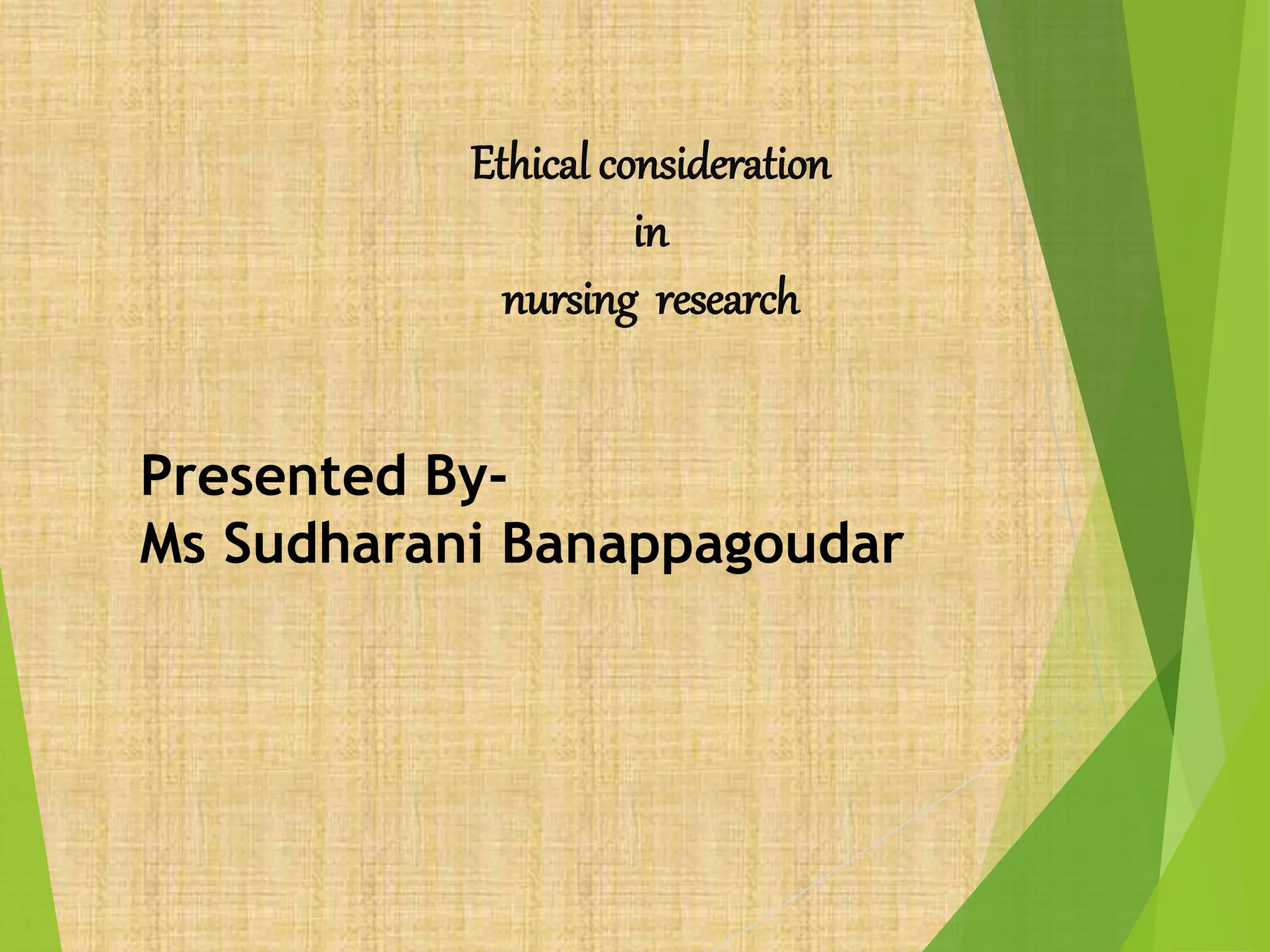 Ethical consideration
in
nursing research

Presented By-
Ms Sudharani Banappagoudar